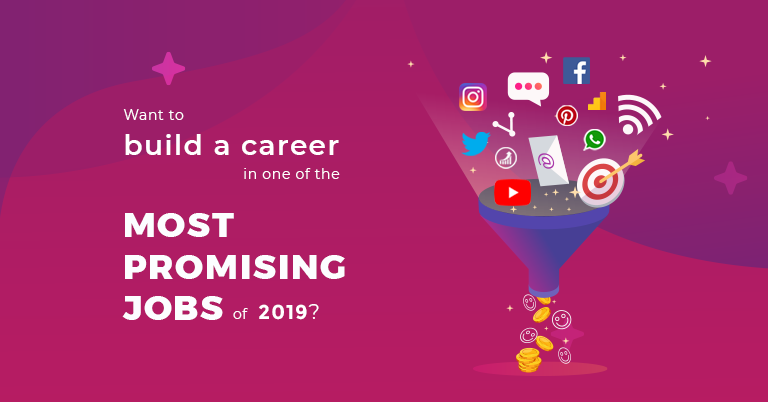 Want to
build a career
in one of the

MOST
PROMISING
JOBS of 2019?